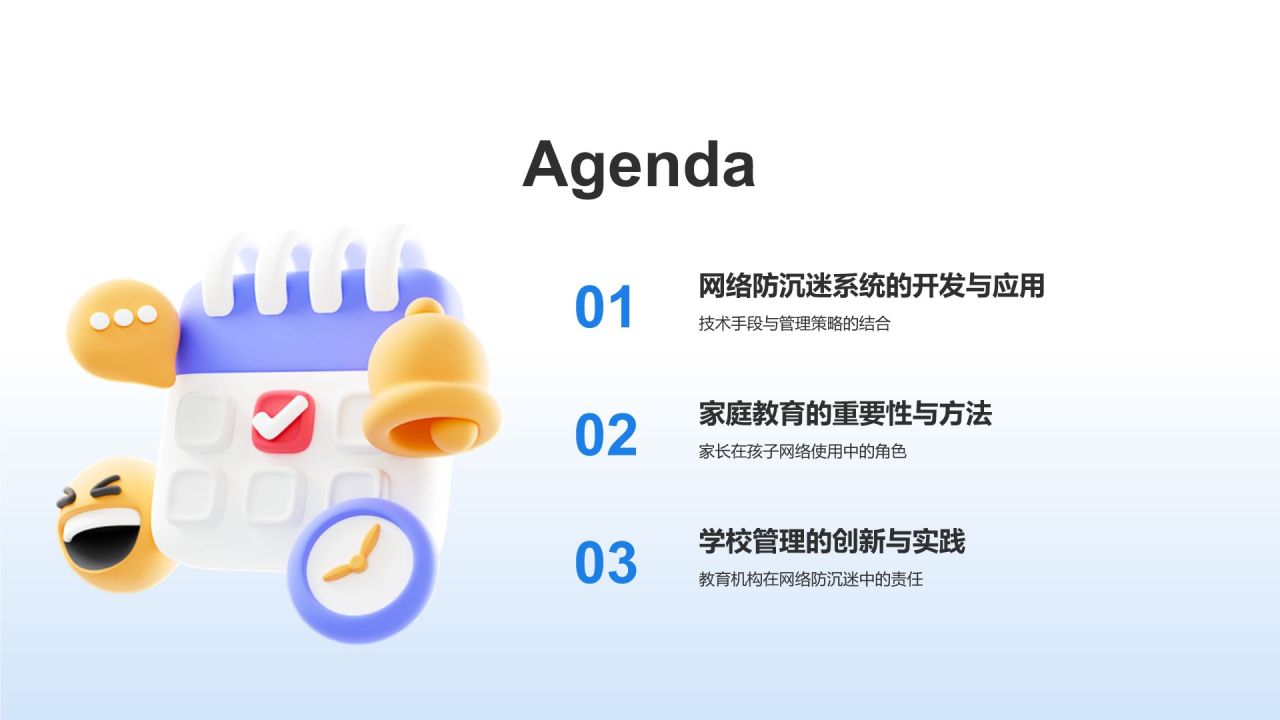 Agenda

01
网络防沉迷系统的开发与应用
技术手段与管理策略的结合

02
家庭教育的重要性与方法
家长在孩子网络使用中的角色

03
学校管理的创新与实践
教育机构在网络防沉迷中的责任